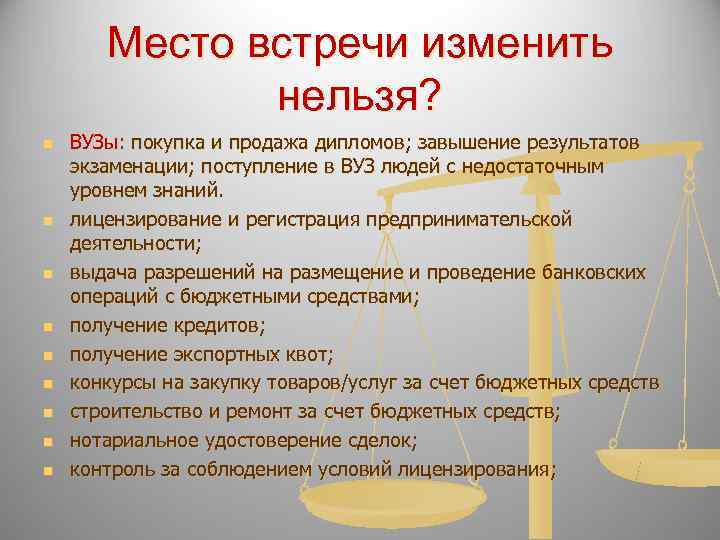 Место встречи изменить нельзя?

- ВУЗы: покупка и продажа дипломов; завышение результатов экзаменации; поступление в ВУЗ людей с недостаточным уровнем знаний.
- лицензирование и регистрация предпринимательской деятельности;
- выдача разрешений на размещение и проведение банковских операций с бюджетными средствами;
- получение кредитов;
- получение экспортных квот;
- конкурсы на закупку товаров/услуг за счет бюджетных средств
- строительство и ремонт за счет бюджетных средств;
- нотариальное удостоверение сделок;
- контроль за соблюдением условий лицензирования;